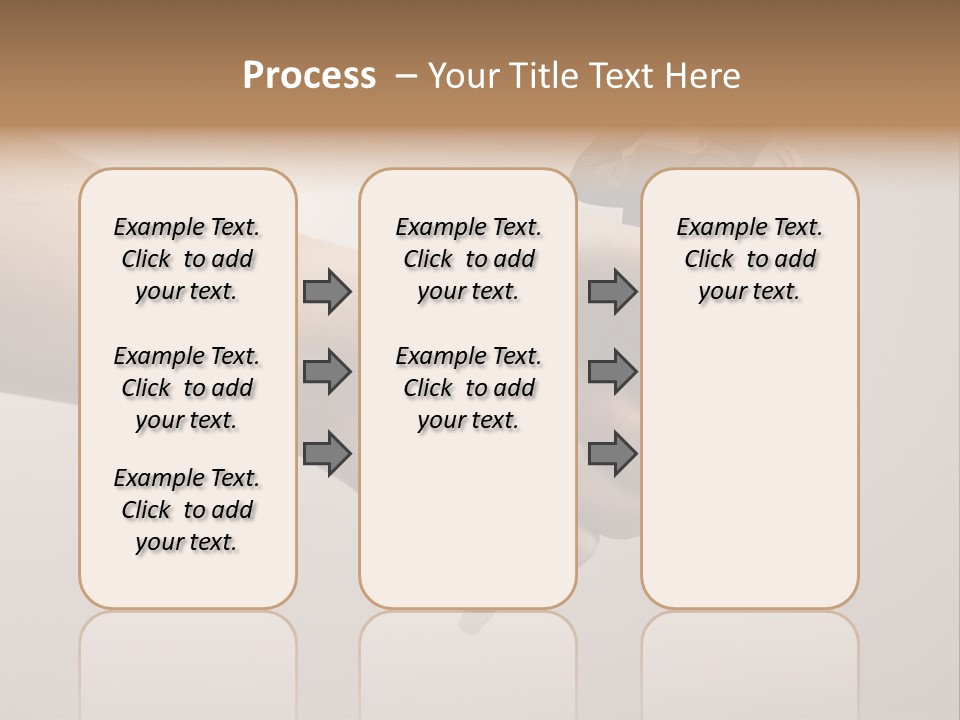 Process – Your Title Text Here

Example Text. Click to add your text.

Example Text. Click to add your text.

Example Text. Click to add your text.

Example Text. Click to add your text.

Example Text. Click to add your text.

Example Text. Click to add your text.